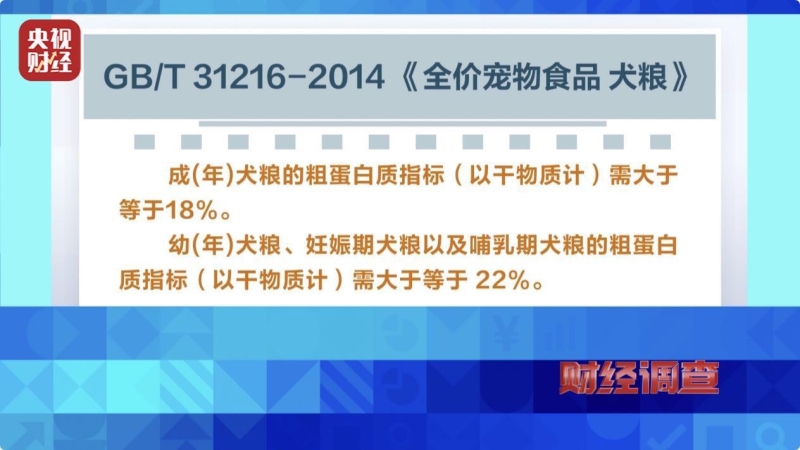 央视财经

GB/T 31216-2014《全价宠物食品 犬粮》

成(年)犬粮的粗蛋白质指标（以干物质计）需大于等于18%。

幼(年)犬粮、妊娠期犬粮以及哺乳期犬粮的粗蛋白质指标（以干物质计）需大于等于 22%。

财经调查